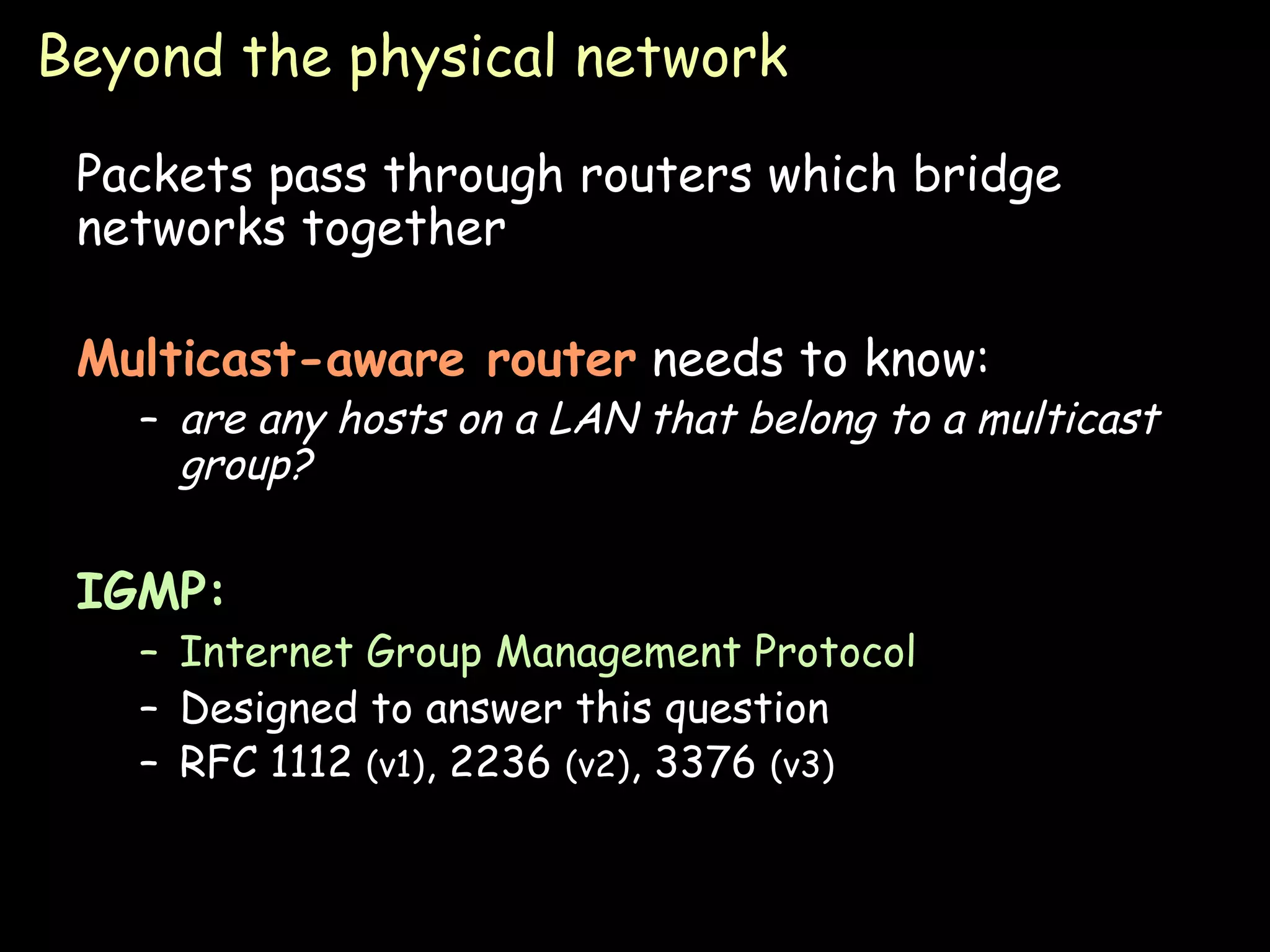 Beyond the physical network

Packets pass through routers which bridge networks together

Multicast-aware router needs to know:
– are any hosts on a LAN that belong to a multicast group?

IGMP:
– Internet Group Management Protocol
– Designed to answer this question
– RFC 1112 (v1), 2236 (v2), 3376 (v3)